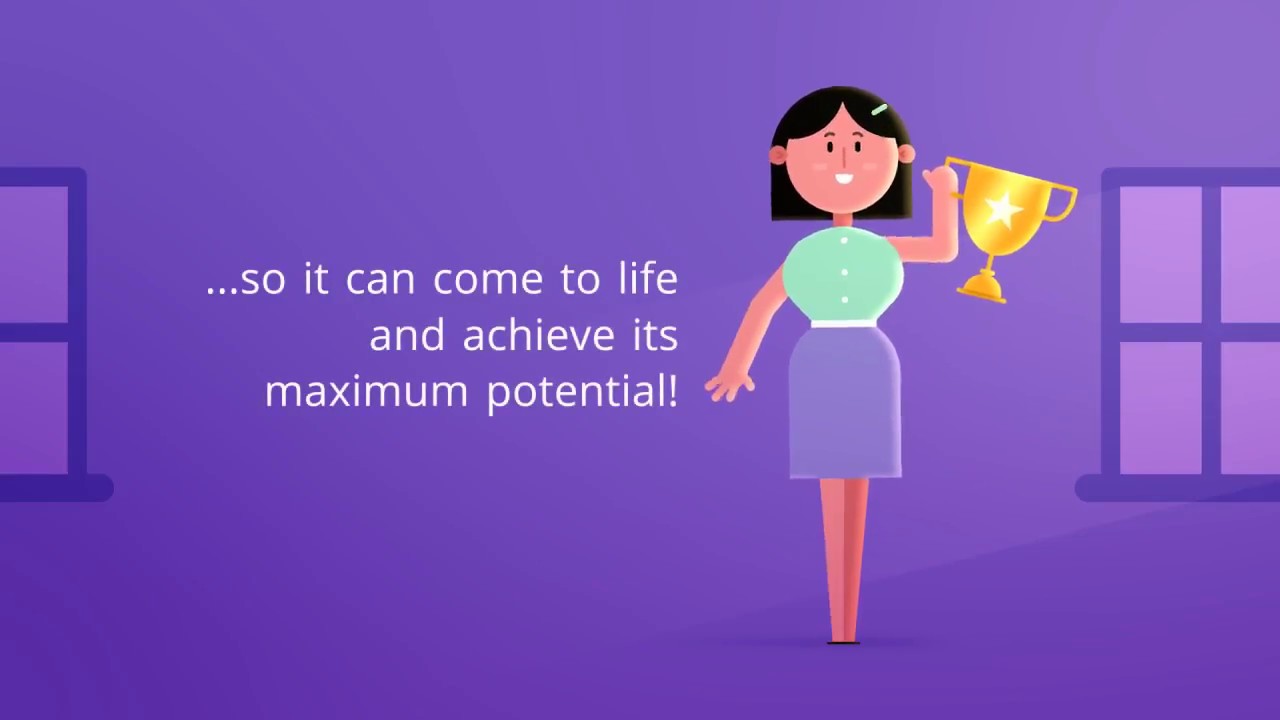 ...so it can come to life and achieve its maximum potential!